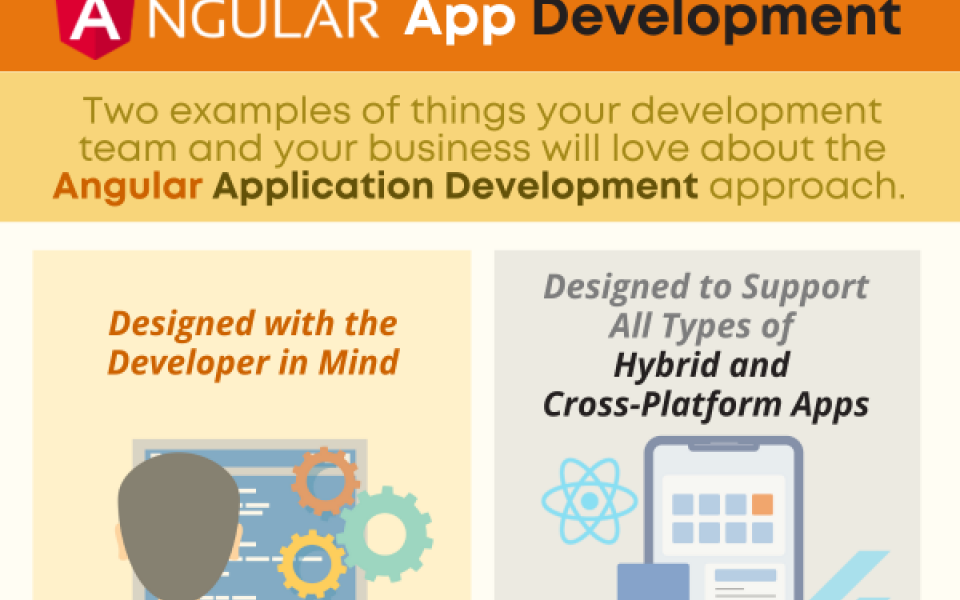 ANGULAR App Development

Two examples of things your development team and your business will love about the Angular Application Development approach.

Designed with the Developer in Mind

Designed to Support All Types of Hybrid and Cross-Platform Apps